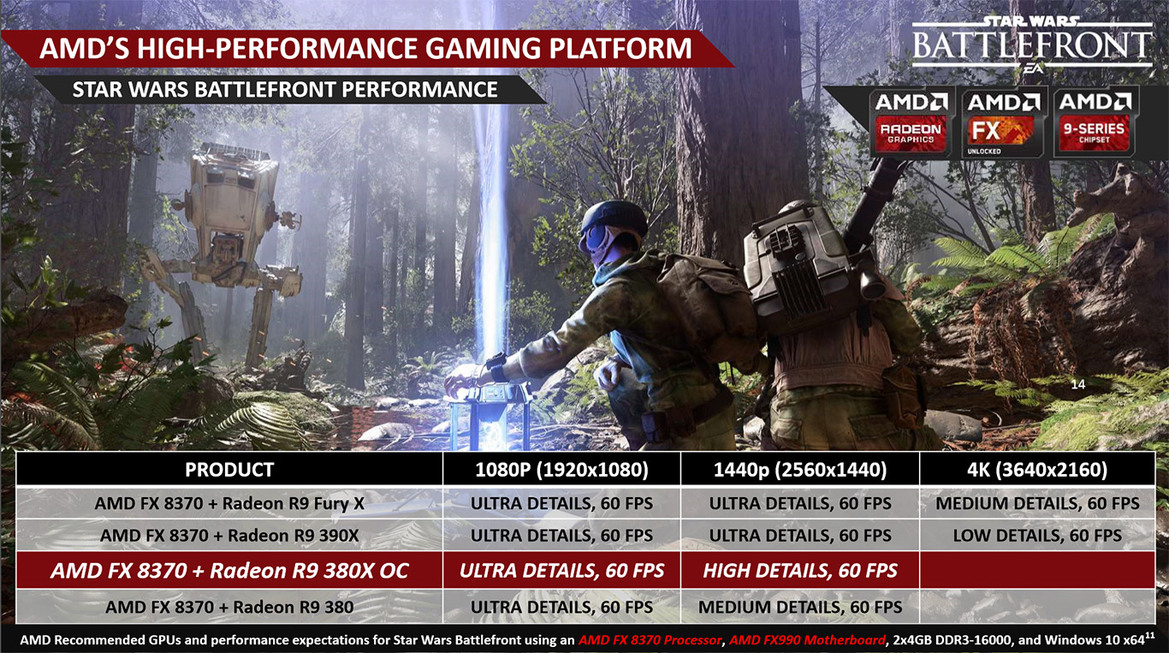 AMD'S HIGH-PERFORMANCE GAMING PLATFORM
STAR WARS BATTLEFRONT PERFORMANCE

STAR WARS
BATTLEFRONT
EA

AMD RADEON GRAPHICS
AMD FX UNLOCKED
AMD 9-SERIES CHIPSET

14

| PRODUCT | 1080P (1920x1080) | 1440p (2560x1440) | 4K (3640x2160) |
|---|---|---|---|
| AMD FX 8370 + Radeon R9 Fury X | ULTRA DETAILS, 60 FPS | ULTRA DETAILS, 60 FPS | MEDIUM DETAILS, 60 FPS |
| AMD FX 8370 + Radeon R9 390X | ULTRA DETAILS, 60 FPS | ULTRA DETAILS, 60 FPS | LOW DETAILS, 60 FPS |
| AMD FX 8370 + Radeon R9 380X OC | ULTRA DETAILS, 60 FPS | HIGH DETAILS, 60 FPS | |
| AMD FX 8370 + Radeon R9 380 | ULTRA DETAILS, 60 FPS | MEDIUM DETAILS, 60 FPS | |

AMD Recommended GPUs and performance expectations for Star Wars Battlefront using an AMD FX 8370 Processor, AMD FX990 Motherboard, 2x4GB DDR3-16000, and Windows 10 x64$^{11}$